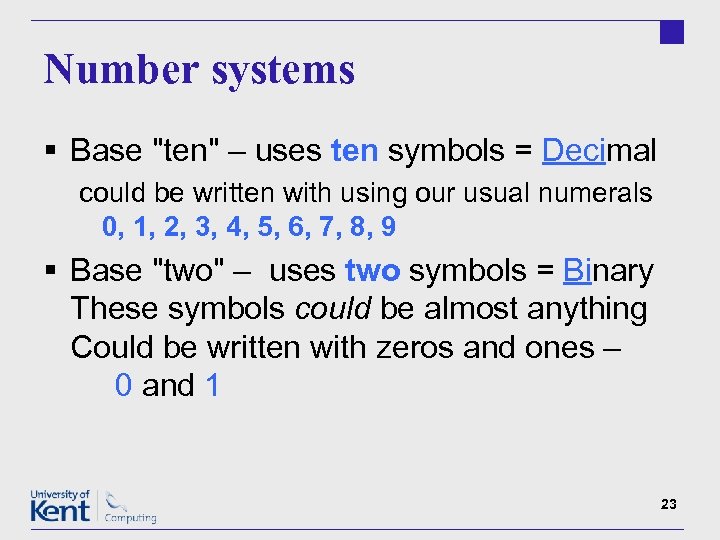 Number systems

▪ Base "ten" – uses ten symbols = Decimal

could be written with using our usual numerals

0, 1, 2, 3, 4, 5, 6, 7, 8, 9

▪ Base "two" – uses two symbols = Binary

These symbols could be almost anything

Could be written with zeros and ones –

0 and 1

University of Kent Computing

23